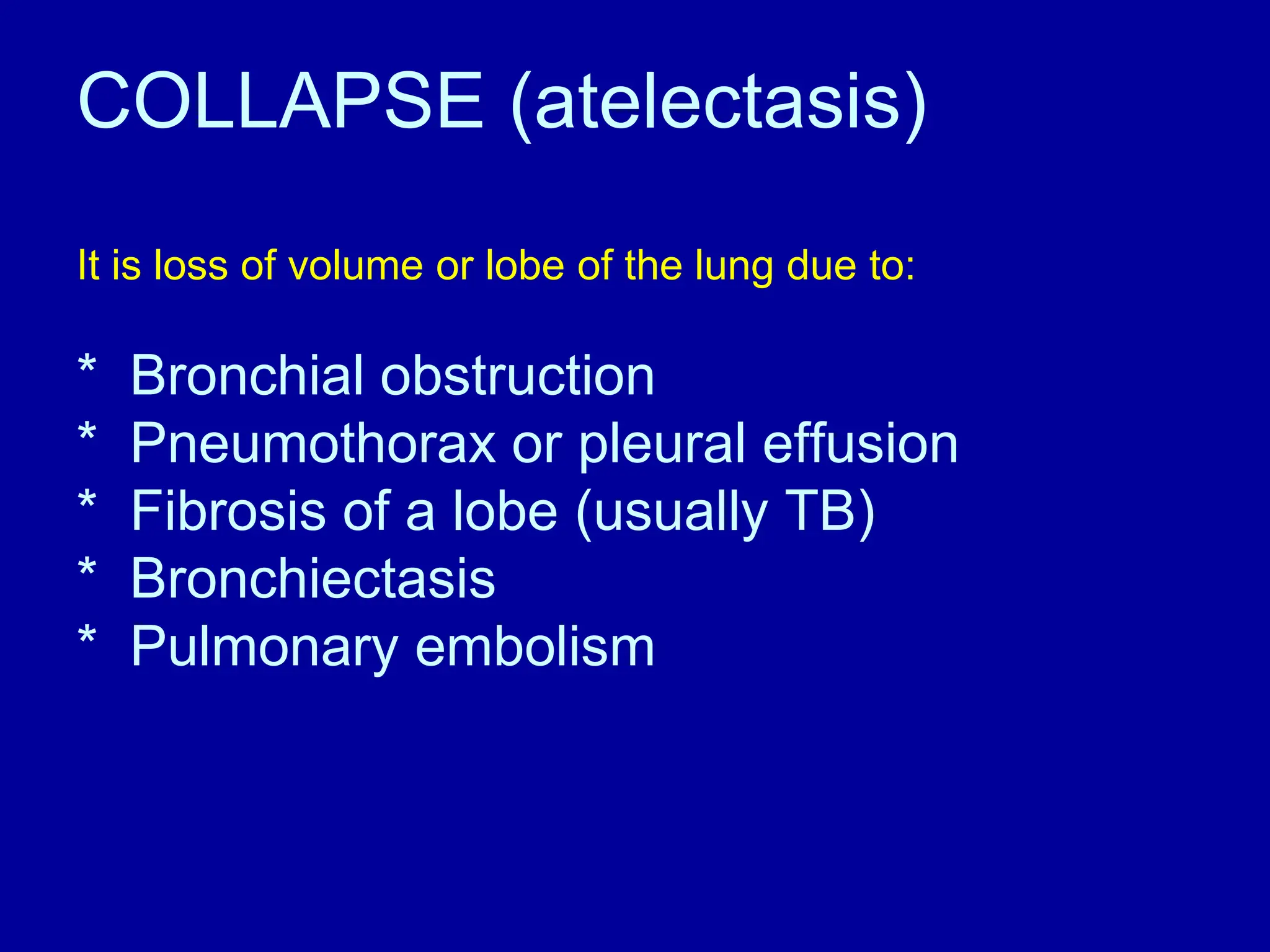 COLLAPSE (atelectasis)

It is loss of volume or lobe of the lung due to:

* Bronchial obstruction
* Pneumothorax or pleural effusion
* Fibrosis of a lobe (usually TB)
* Bronchiectasis
* Pulmonary embolism